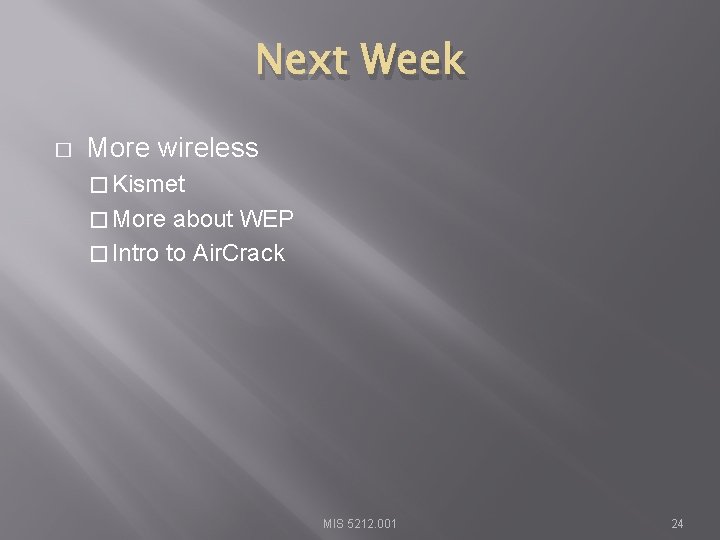 Next Week

□ More wireless
□ Kismet
□ More about WEP
□ Intro to AirCrack

MIS 5212.001

24